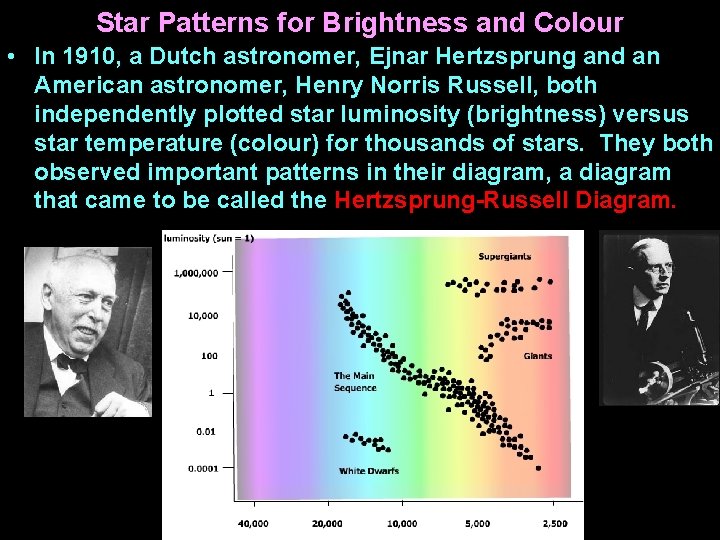 Star Patterns for Brightness and Colour

• In 1910, a Dutch astronomer, Ejnar Hertzsprung and an American astronomer, Henry Norris Russell, both independently plotted star luminosity (brightness) versus star temperature (colour) for thousands of stars. They both observed important patterns in their diagram, a diagram that came to be called the Hertzsprung-Russell Diagram.

luminosity (sun = 1)

1,000,000
10,000
100
1
0.01
0.0001

Supergiants

Giants

The Main Sequence

White Dwarfs

40,000
20,000
10,000
5,000
2,500